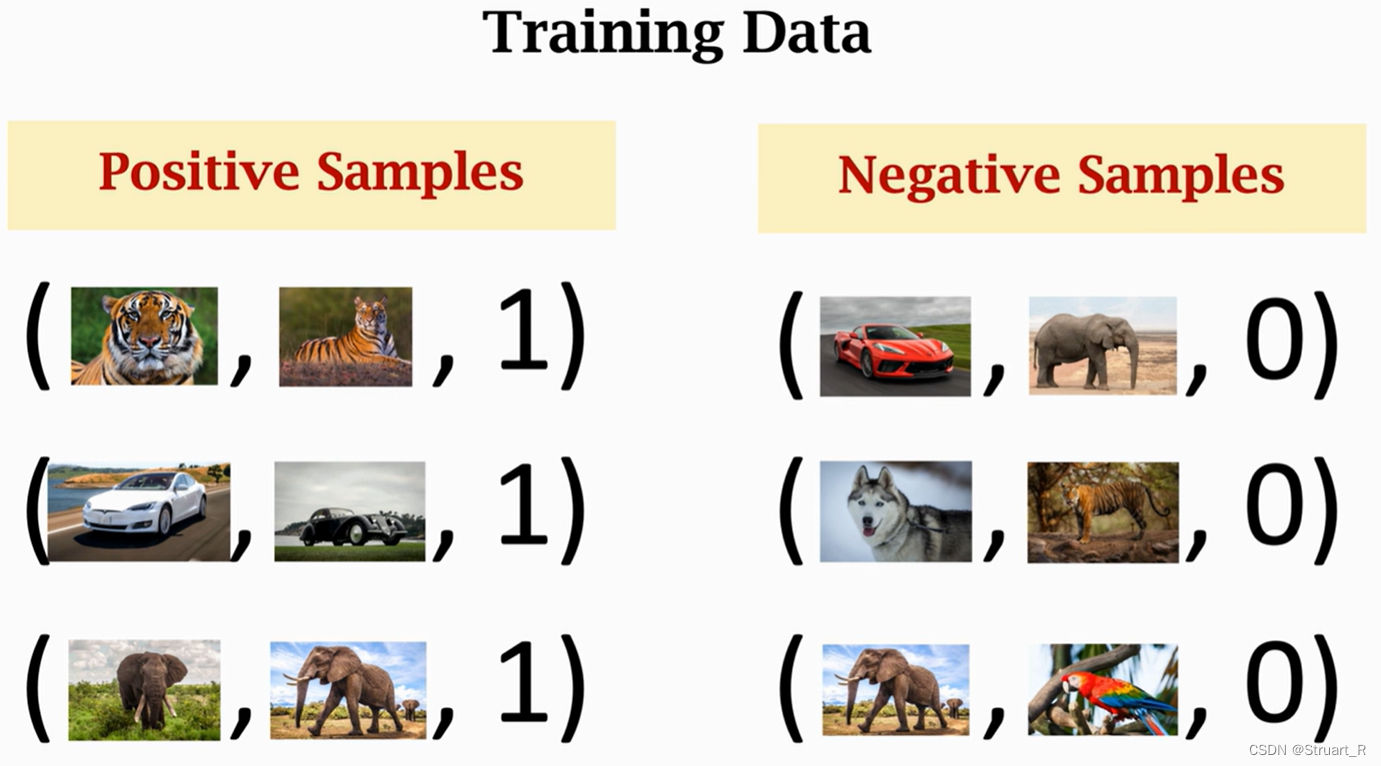 Training Data

Positive Samples

( , , 1)

( , , 1)

( , , 1)

Negative Samples

( , , 0)

( , , 0)

( , , 0)

CSDN @Struart_R